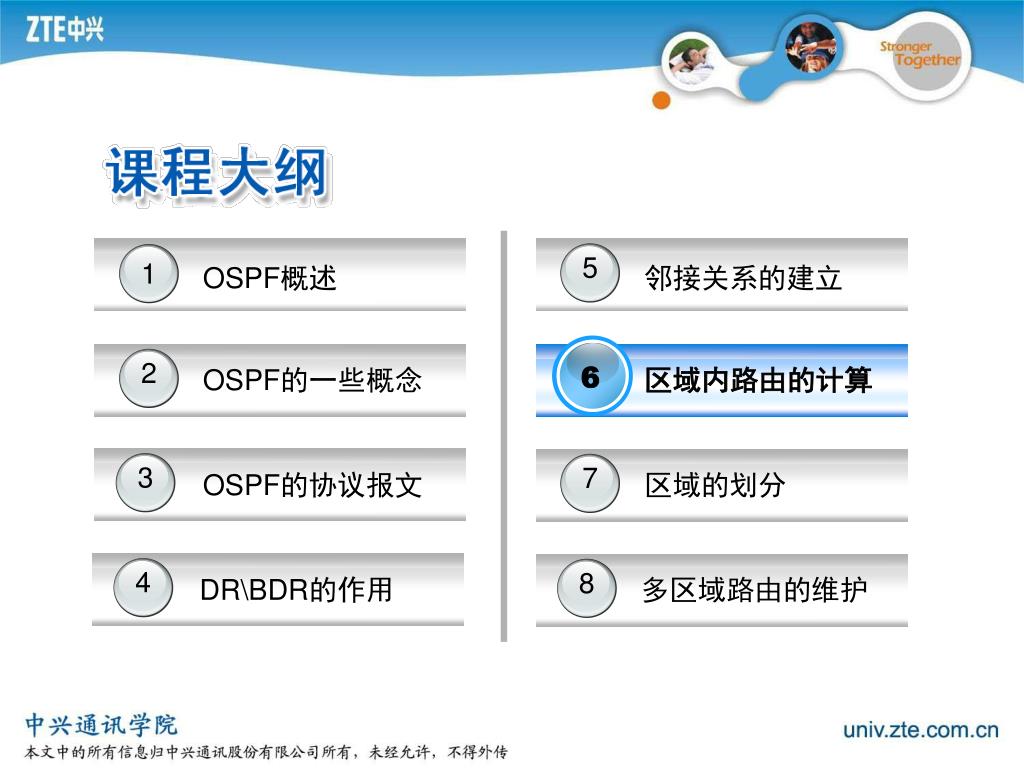 ZTE中兴

Stronger Together

课程大纲

1 OSPF概述

2 OSPF的一些概念

3 OSPF的协议报文

4 DR\BDR的作用

5 邻接关系的建立

6 区域内路由的计算

7 区域的划分

8 多区域路由的维护

中兴通讯学院
本文中的所有信息归中兴通讯股份有限公司所有，未经允许，不得外传

univ.zte.com.cn